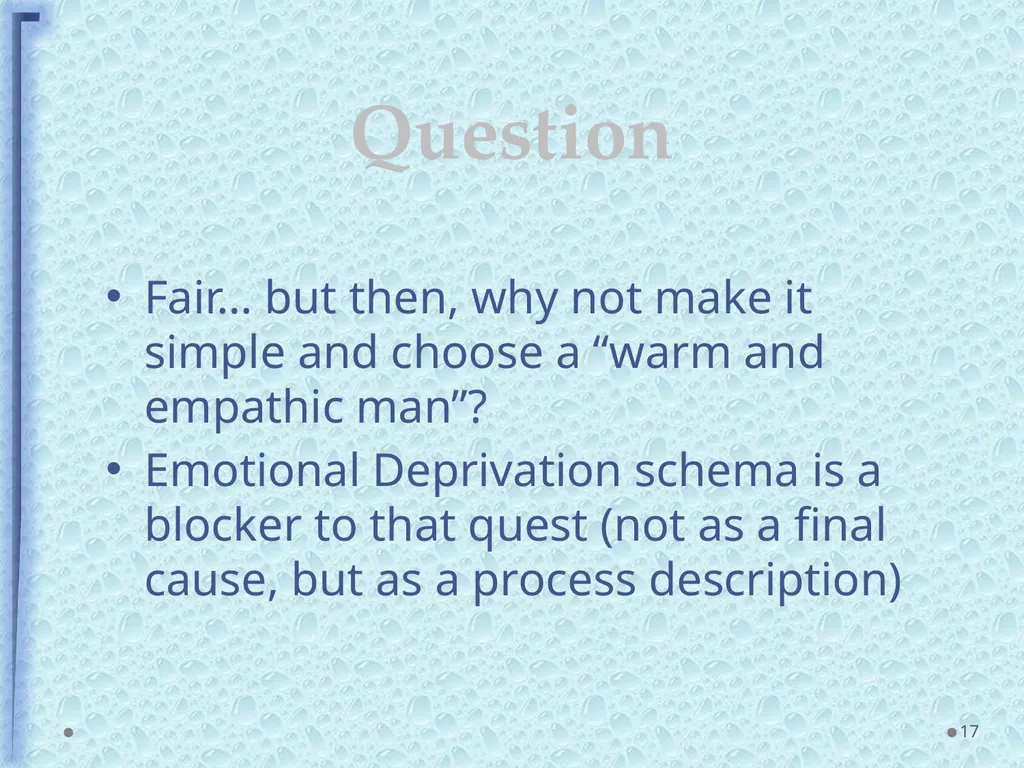 Question

• Fair… but then, why not make it simple and choose a “warm and empathic man”?
• Emotional Deprivation schema is a blocker to that quest (not as a final cause, but as a process description)

17